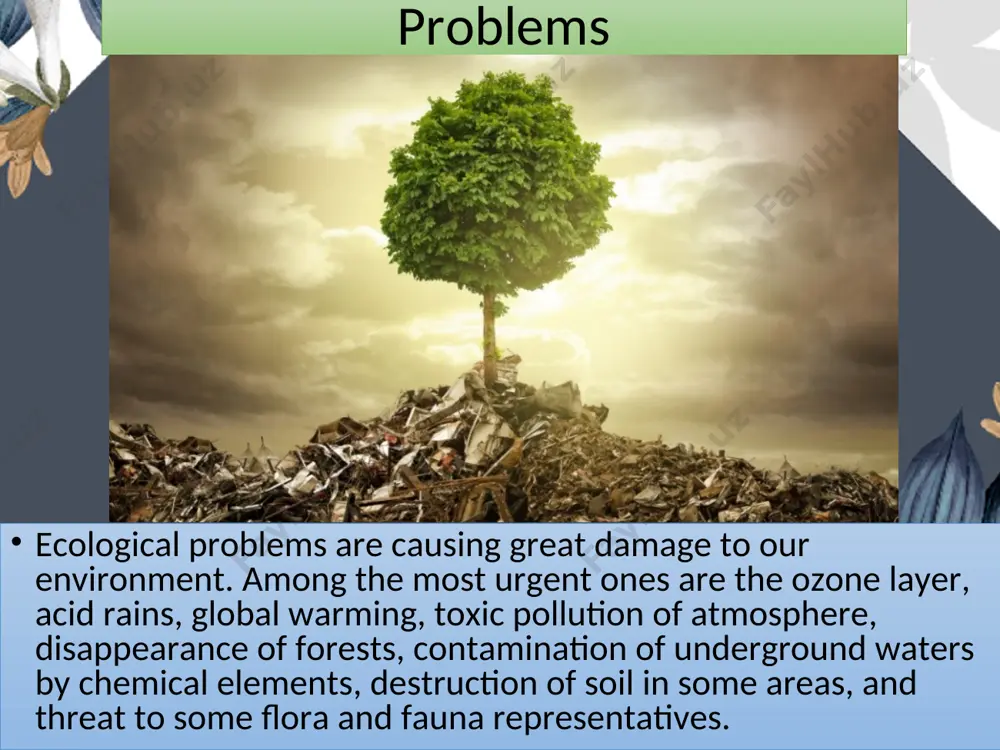 Problems

FaylHub.uz

• Ecological problems are causing great damage to our environment. Among the most urgent ones are the ozone layer, acid rains, global warming, toxic pollution of atmosphere, disappearance of forests, contamination of underground waters by chemical elements, destruction of soil in some areas, and threat to some flora and fauna representatives.